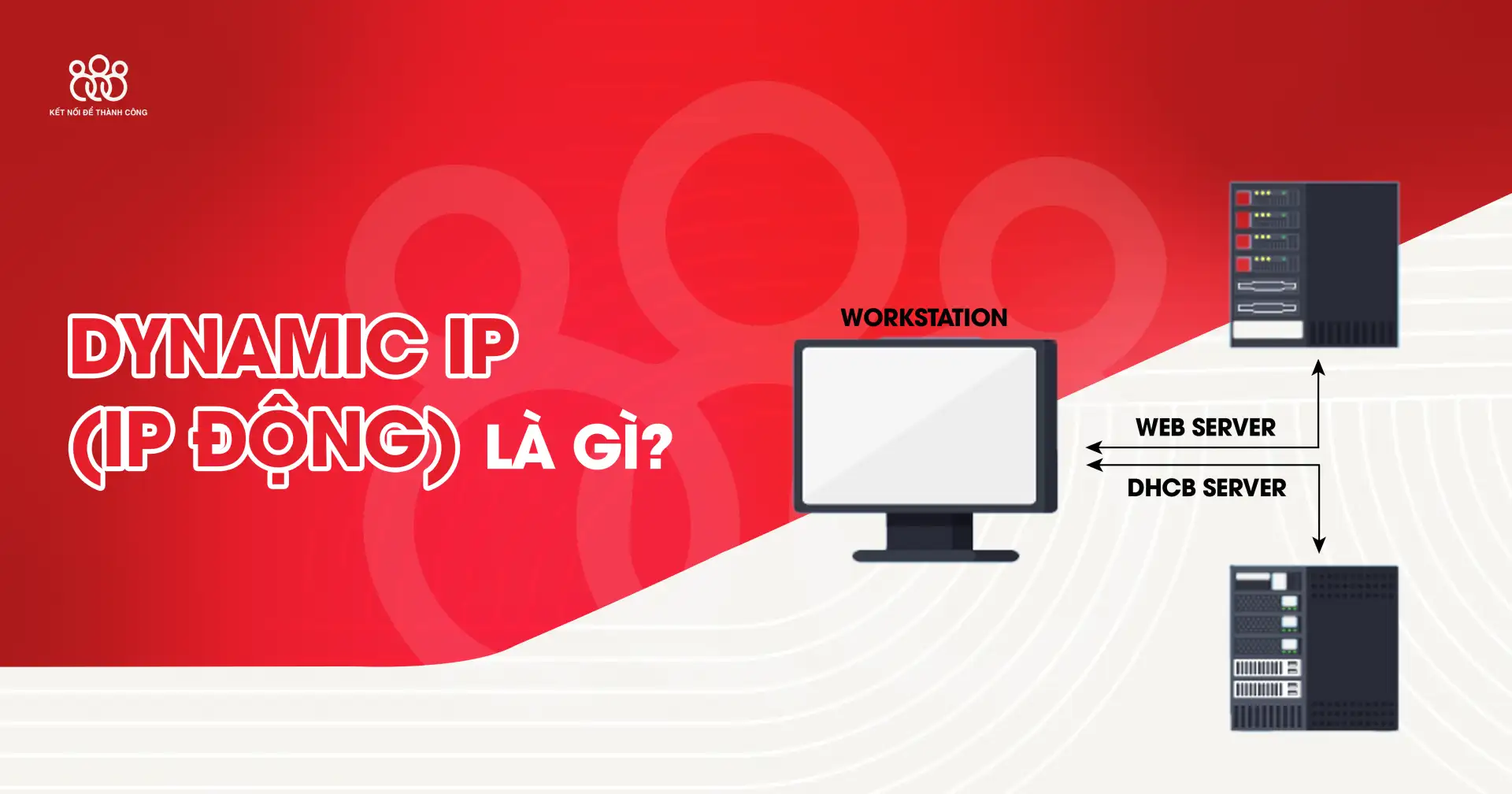 KẾT NỐI ĐỂ THÀNH CÔNG

DYNAMIC IP (IP ĐỘNG) LÀ GÌ?

WORKSTATION

WEB SERVER

DHCB SERVER